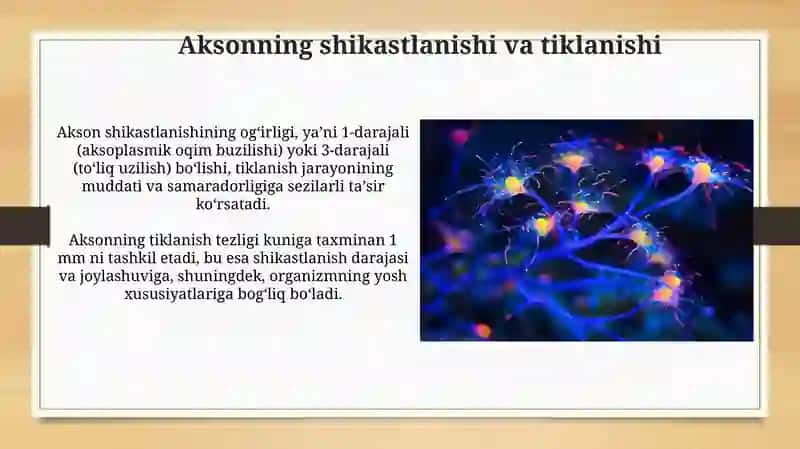 Aksonning shikastlanishi va tiklanishi

Akson shikastlanishining og‘irligi, ya’ni 1-darajali (aksoplasmik oqim buzilishi) yoki 3-darajali (to‘liq uzilish) bo‘lishi, tiklanish jarayonining muddati va samaradorligiga sezilarli ta’sir ko‘rsatadi.

Aksonning tiklanish tezligi kuniga taxminan 1 mm ni tashkil etadi, bu esa shikastlanish darajasi va joylashuviga, shuningdek, organizmning yosh xususiyatlariga bog‘liq bo‘ladi.